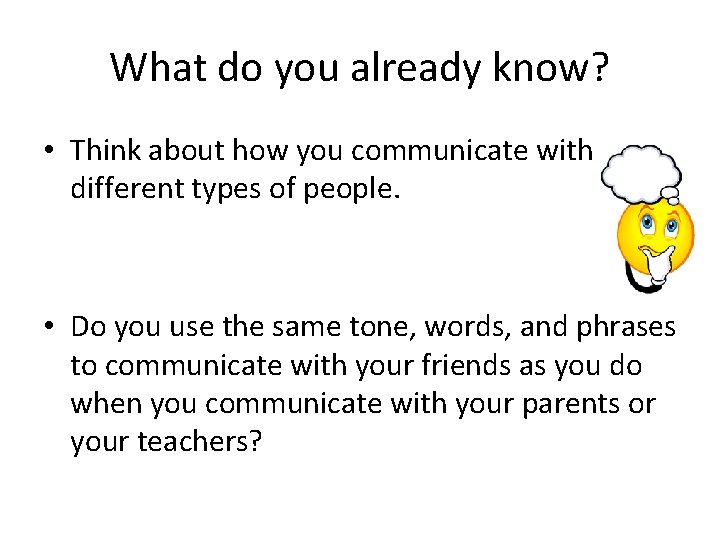 What do you already know?

• Think about how you communicate with different types of people.

• Do you use the same tone, words, and phrases to communicate with your friends as you do when you communicate with your parents or your teachers?